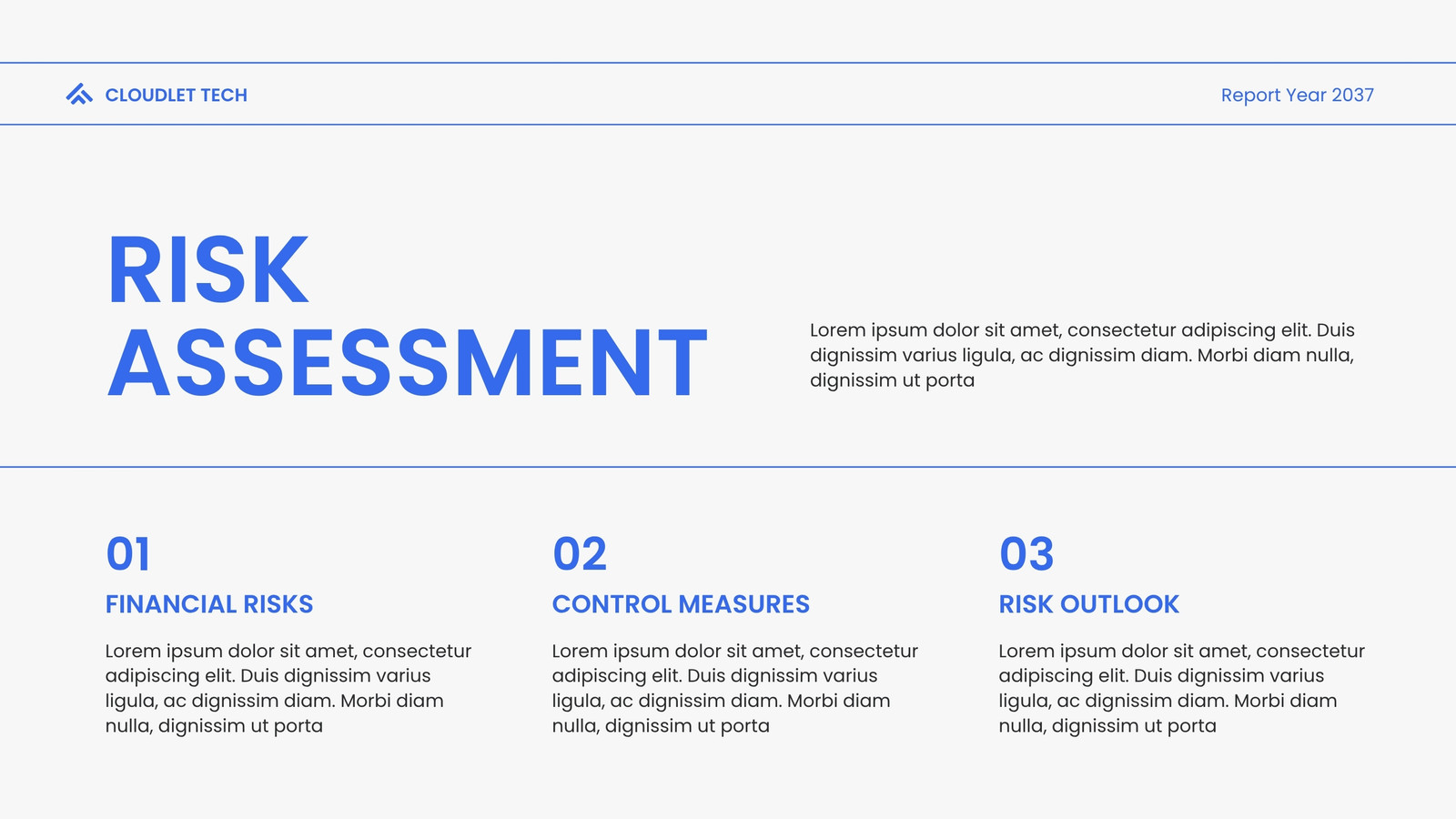 CLOUDLET TECH

Report Year 2037

RISK ASSESSMENT

Lorem ipsum dolor sit amet, consectetur adipiscing elit. Duis dignissim varius ligula, ac dignissim diam. Morbi diam nulla, dignissim ut porta

01

FINANCIAL RISKS

Lorem ipsum dolor sit amet, consectetur adipiscing elit. Duis dignissim varius ligula, ac dignissim diam. Morbi diam nulla, dignissim ut porta

02

CONTROL MEASURES

Lorem ipsum dolor sit amet, consectetur adipiscing elit. Duis dignissim varius ligula, ac dignissim diam. Morbi diam nulla, dignissim ut porta

03

RISK OUTLOOK

Lorem ipsum dolor sit amet, consectetur adipiscing elit. Duis dignissim varius ligula, ac dignissim diam. Morbi diam nulla, dignissim ut porta